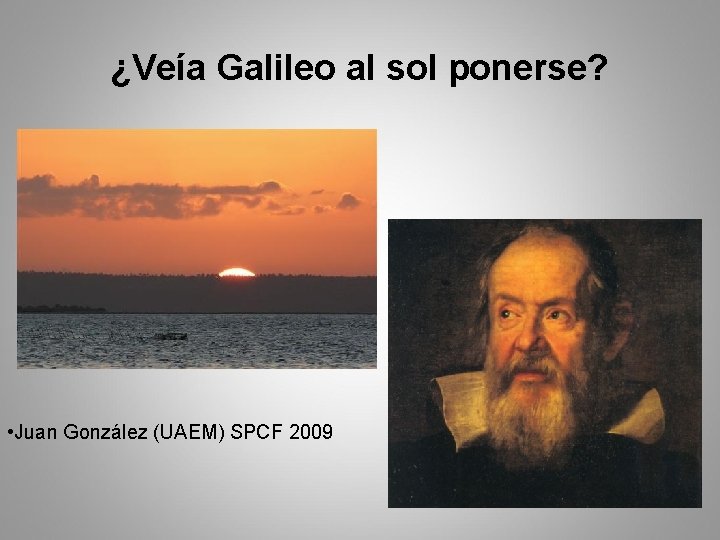 ¿Veía Galileo al sol ponerse?

•Juan González (UAEM) SPCF 2009